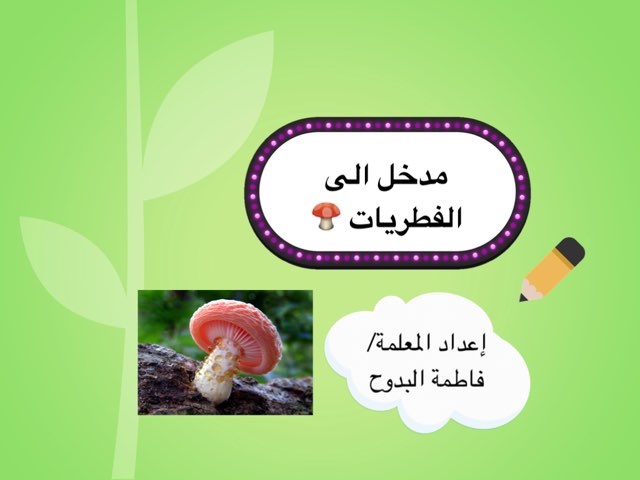 مدخل الى
الفطريات 🍄

إعداد المعلمة/
فاطمة البدوح